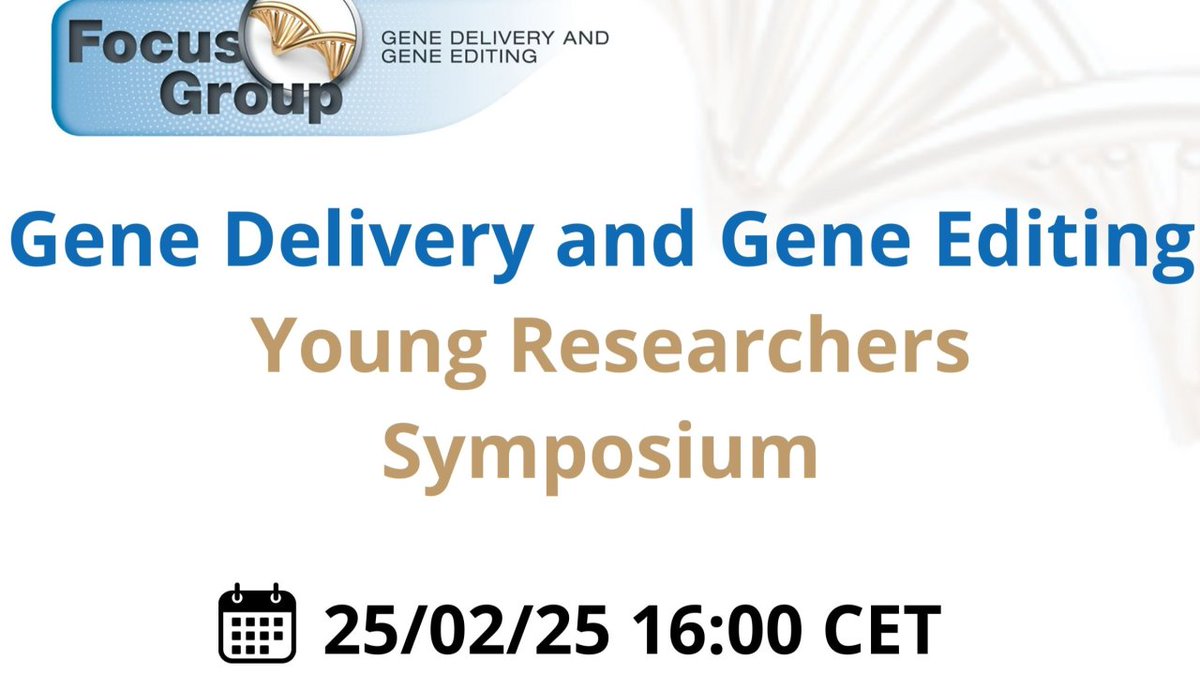 Focus Group
GENE DELIVERY AND GENE EDITING

Gene Delivery and Gene Editing
Young Researchers Symposium

25/02/25 16:00 CET